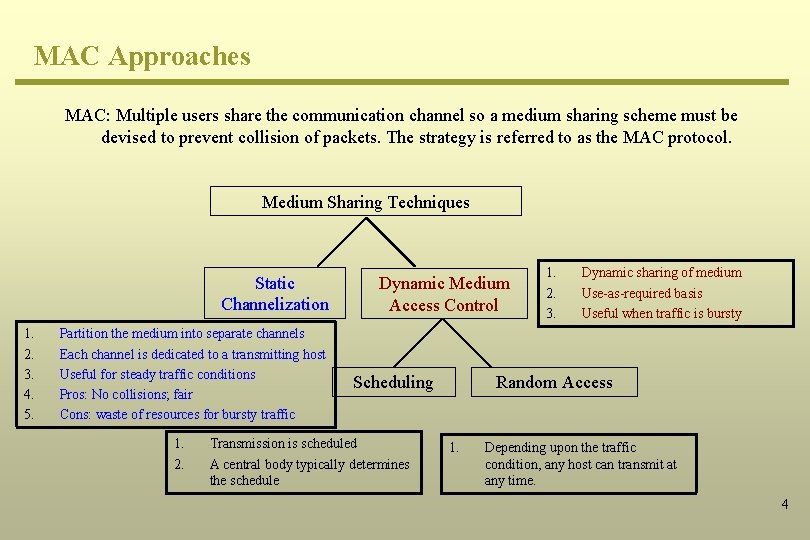 MAC Approaches

MAC: Multiple users share the communication channel so a medium sharing scheme must be devised to prevent collision of packets. The strategy is referred to as the MAC protocol.

Medium Sharing Techniques

Static Channelization

Dynamic Medium Access Control

1. Dynamic sharing of medium
2. Use-as-required basis
3. Useful when traffic is bursty

1. Partition the medium into separate channels
2. Each channel is dedicated to a transmitting host
3. Useful for steady traffic conditions
4. Pros: No collisions; fair
5. Cons: waste of resources for bursty traffic

Scheduling

Random Access

1. Transmission is scheduled
2. A central body typically determines the schedule

1. Depending upon the traffic condition, any host can transmit at any time.

4